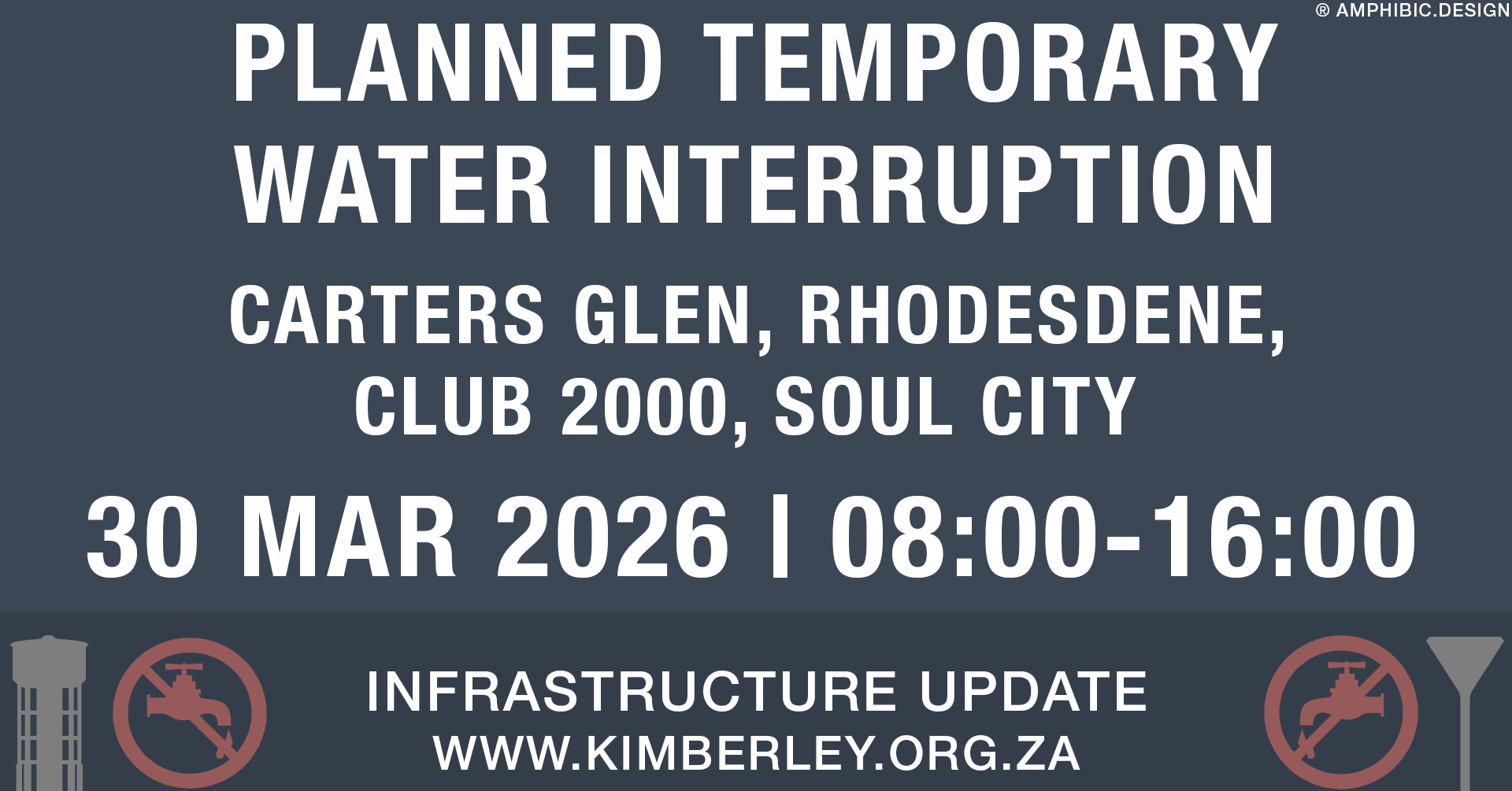 ® AMPHIBIC.DESIGN

PLANNED TEMPORARY WATER INTERRUPTION

CARTERS GLEN, RHODESDENE, CLUB 2000, SOUL CITY

30 MAR 2026 | 08:00-16:00

INFRASTRUCTURE UPDATE
WWW.KIMBERLEY.ORG.ZA